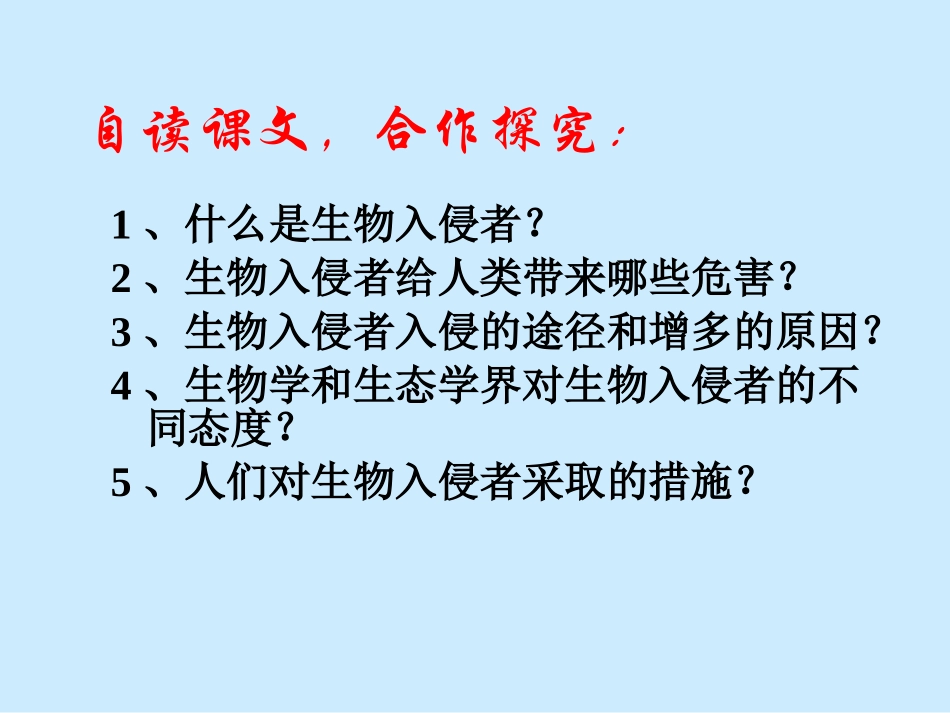 自读课文，合作探究：

1、什么是生物入侵者？
2、生物入侵者给人类带来哪些危害？
3、生物入侵者入侵的途径和增多的原因？
4、生物学和生态学界对生物入侵者的不同态度？
5、人们对生物入侵者采取的措施？